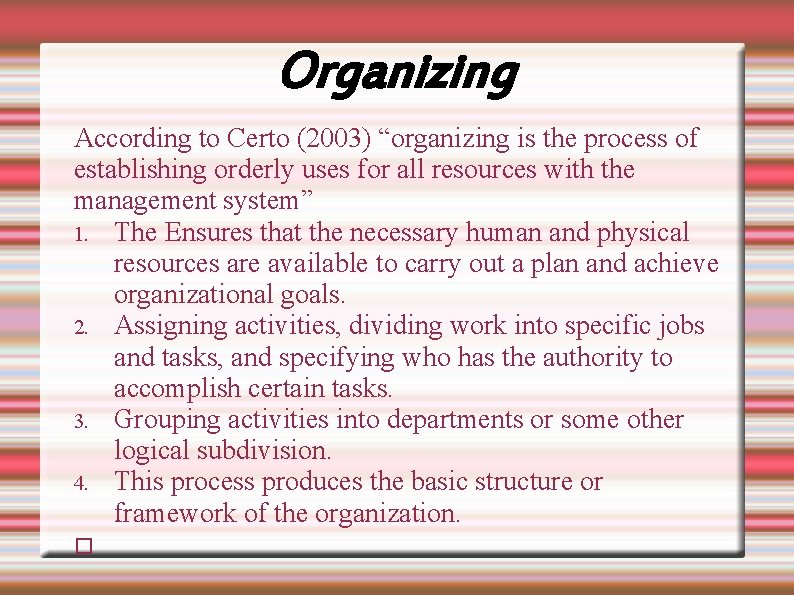 Organizing

According to Certo (2003) “organizing is the process of establishing orderly uses for all resources with the management system”

1. The Ensures that the necessary human and physical resources are available to carry out a plan and achieve organizational goals.
2. Assigning activities, dividing work into specific jobs and tasks, and specifying who has the authority to accomplish certain tasks.
3. Grouping activities into departments or some other logical subdivision.
4. This process produces the basic structure or framework of the organization.